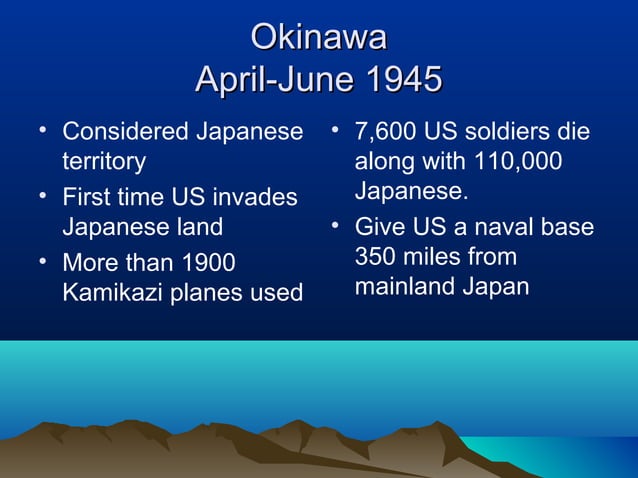 Okinawa
April-June 1945

• Considered Japanese territory
• First time US invades Japanese land
• More than 1900 Kamikazi planes used

• 7,600 US soldiers die along with 110,000 Japanese.
• Give US a naval base 350 miles from mainland Japan